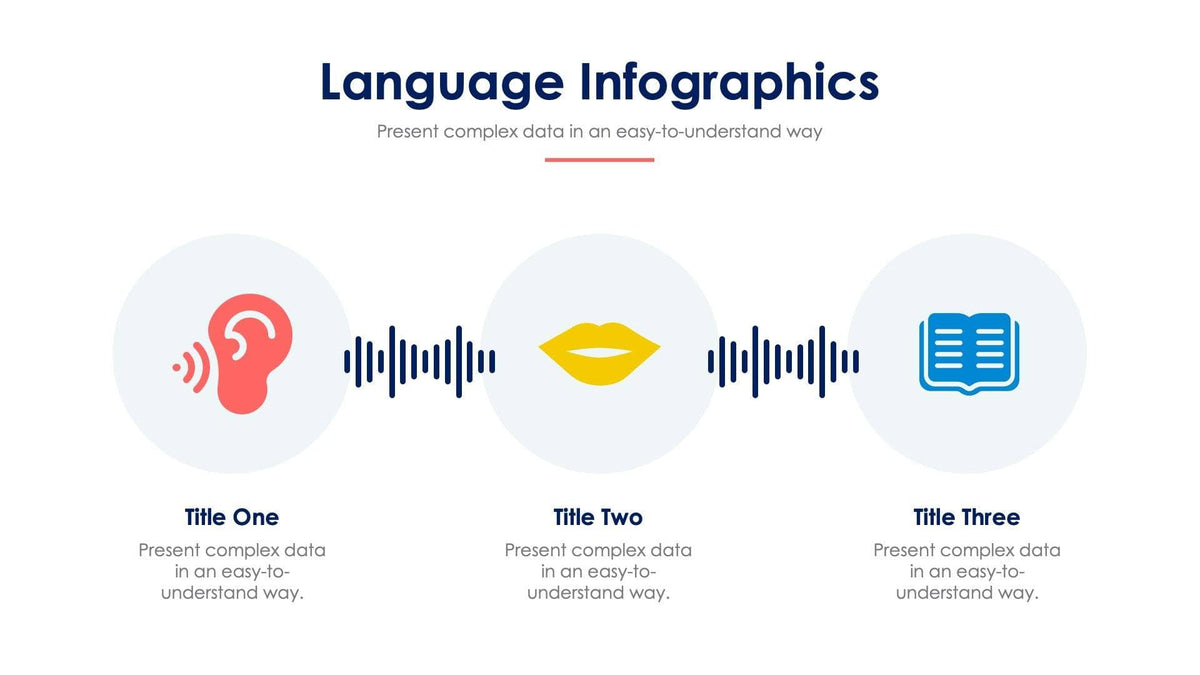 Language Infographics

Present complex data in an easy-to-understand way

Title One

Present complex data in an easy-to-understand way.

Title Two

Present complex data in an easy-to-understand way.

Title Three

Present complex data in an easy-to-understand way.